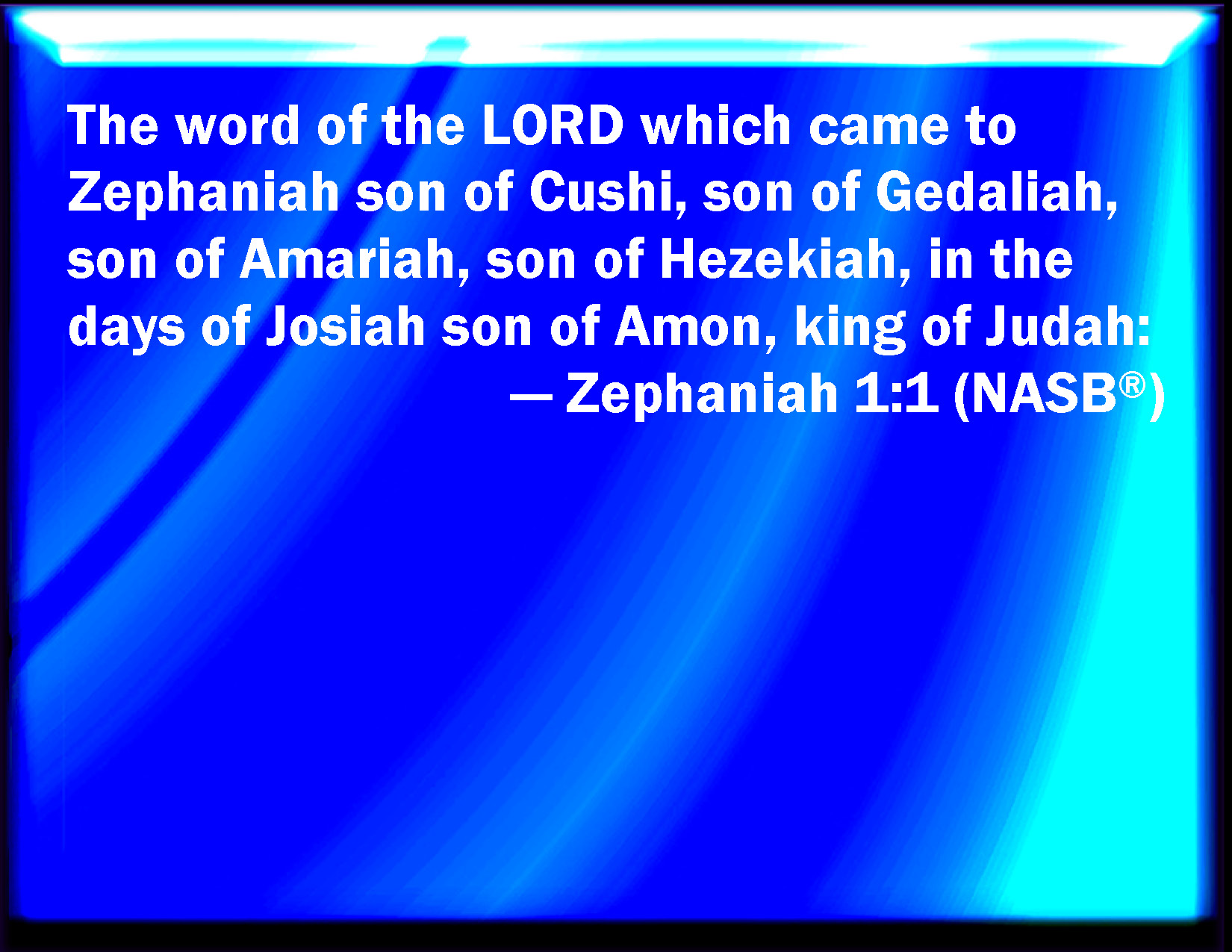 The word of the LORD which came to Zephaniah son of Cushi, son of Gedaliah, son of Amariah, son of Hezekiah, in the days of Josiah son of Amon, king of Judah:

— Zephaniah 1:1 (NASB®)